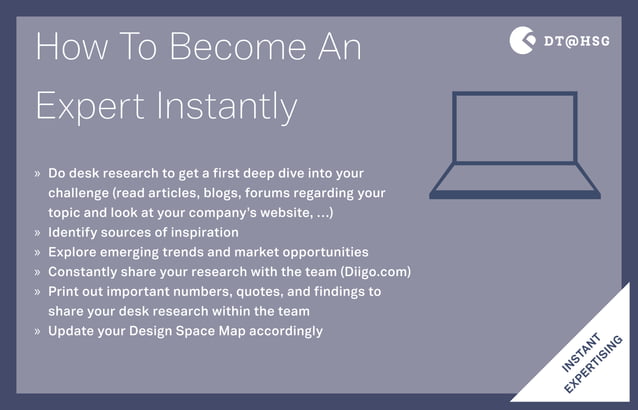 How To Become An Expert Instantly

DT@HSG

» Do desk research to get a first deep dive into your challenge (read articles, blogs, forums regarding your topic and look at your company's website, ...)
» Identify sources of inspiration
» Explore emerging trends and market opportunities
» Constantly share your research with the team (Diigo.com)
» Print out important numbers, quotes, and findings to share your desk research within the team
» Update your Design Space Map accordingly

INSTANT EXPERTISING